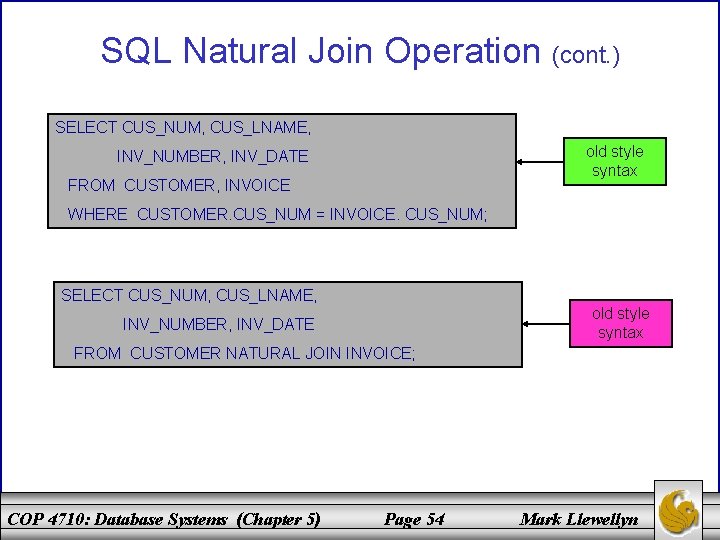 SQL Natural Join Operation (cont.)

SELECT CUS_NUM, CUS_LNAME,
INV_NUMBER, INV_DATE
FROM CUSTOMER, INVOICE
WHERE CUSTOMER.CUS_NUM = INVOICE. CUS_NUM;

old style syntax

SELECT CUS_NUM, CUS_LNAME,
INV_NUMBER, INV_DATE
FROM CUSTOMER NATURAL JOIN INVOICE;

old style syntax

COP 4710: Database Systems (Chapter 5) Page 54 Mark Llewellyn